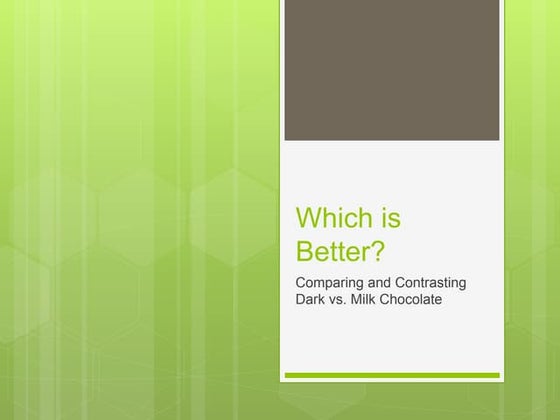 Which is Better?

Comparing and Contrasting Dark vs. Milk Chocolate